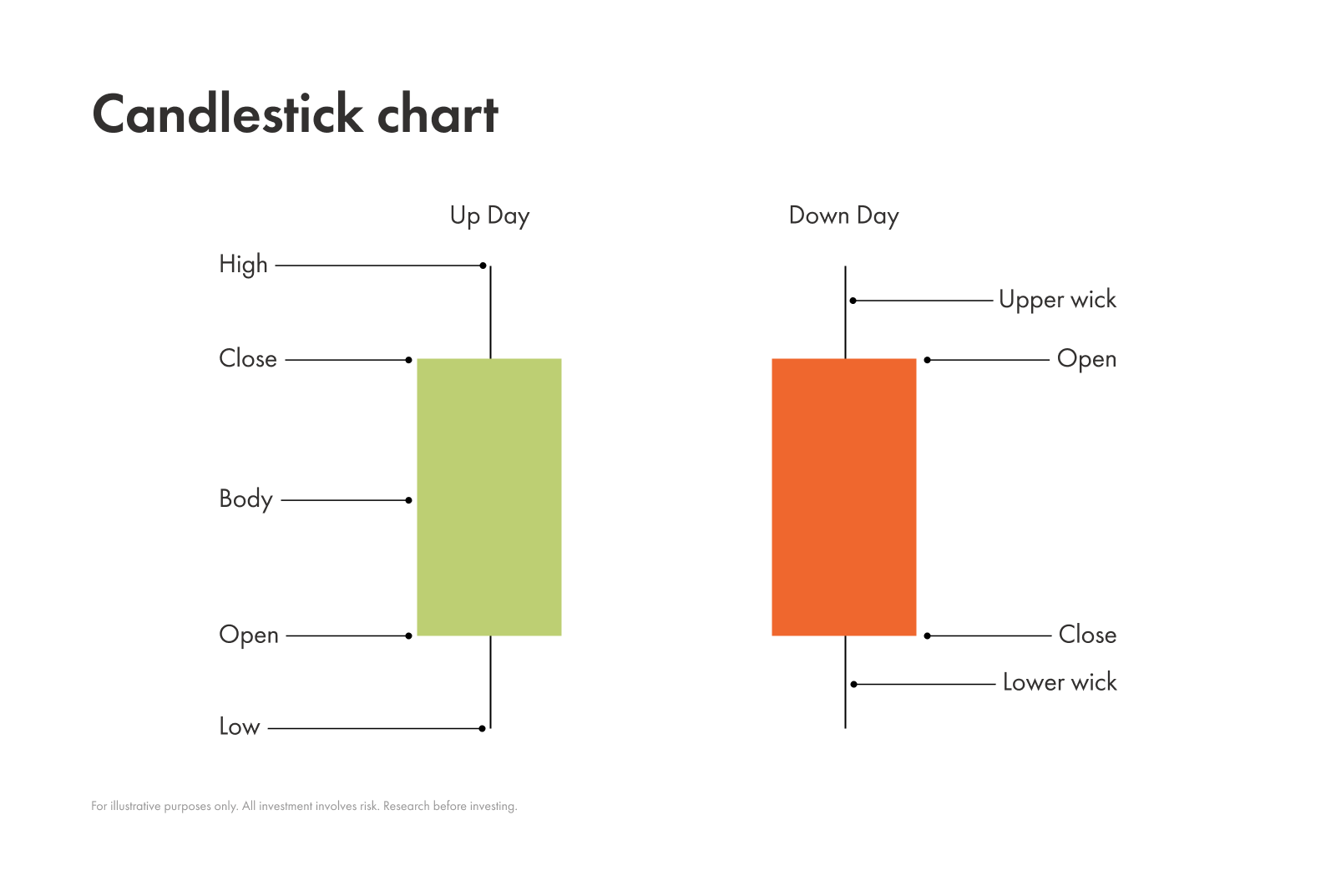 Candlestick chart

Up Day

High

Close

Body

Open

Low

Down Day

Upper wick

Open

Close

Lower wick

For illustrative purposes only. All investment involves risk. Research before investing.